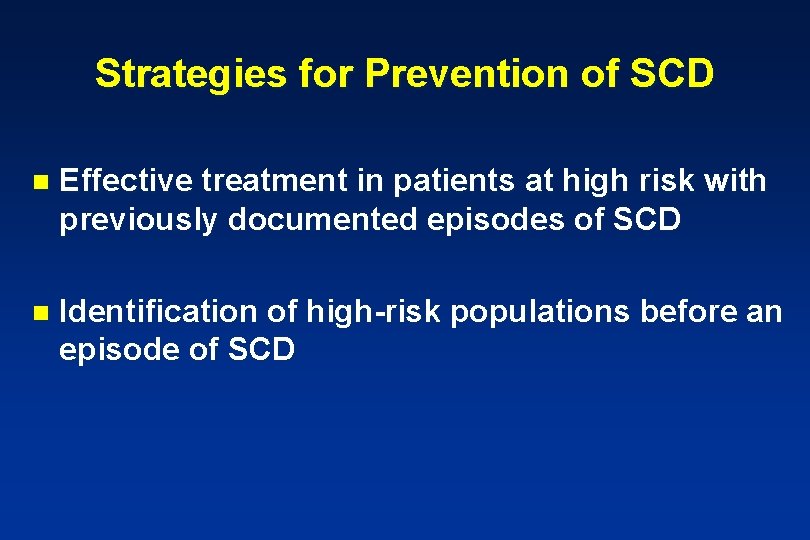 Strategies for Prevention of SCD

- Effective treatment in patients at high risk with previously documented episodes of SCD

- Identification of high-risk populations before an episode of SCD